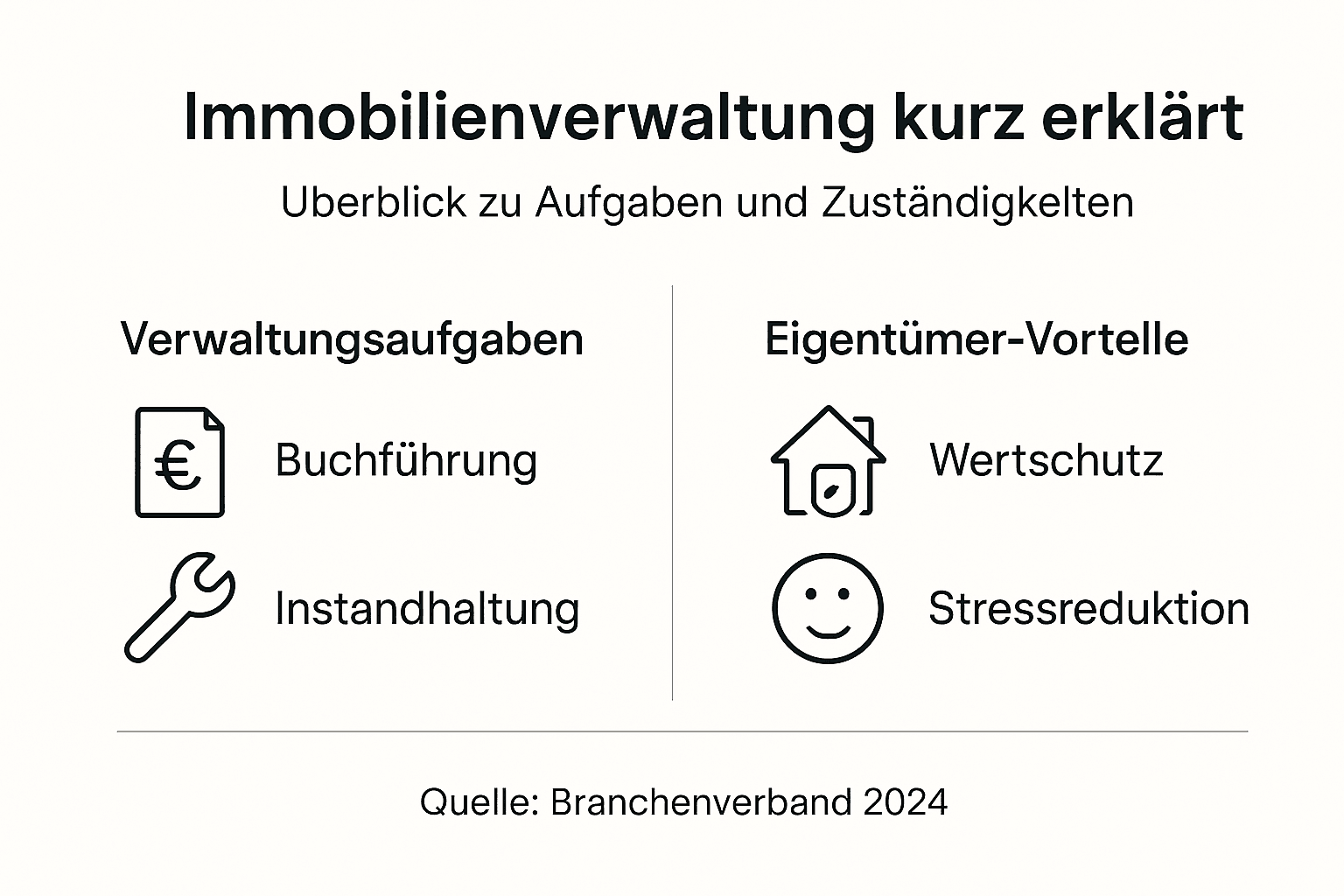 Immobilienverwaltung kurz erklärt

Uberblick zu Aufgaben und Zuständigkelten

Verwaltungsaufgaben

€

Buchführung

Instandhaltung

Eigentümer-Vortelle

Wertschutz

Stressreduktion

Quelle: Branchenverband 2024